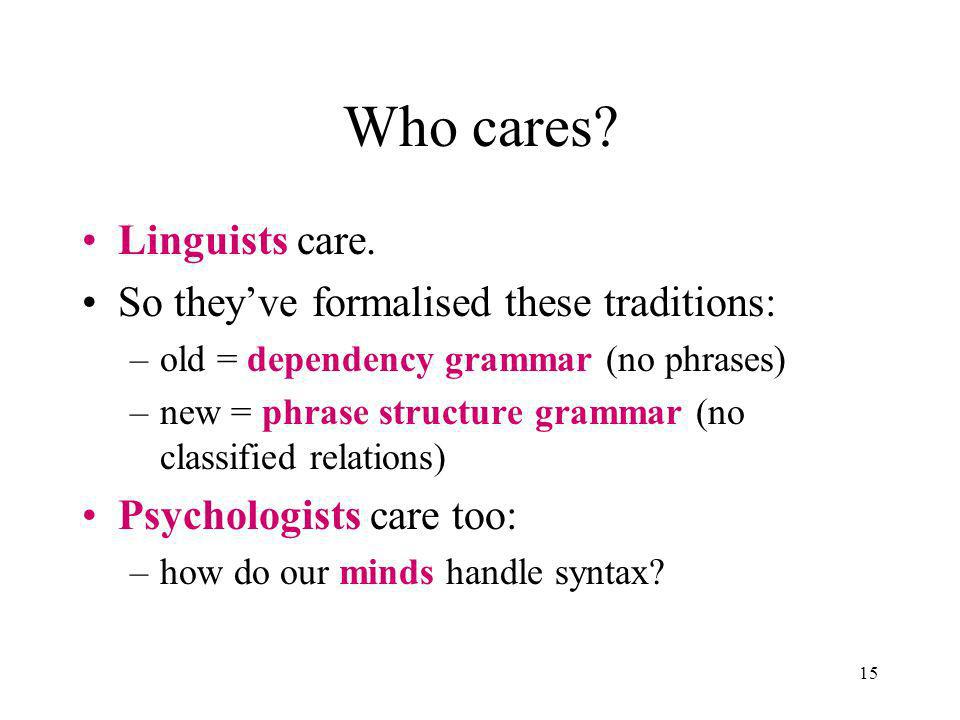 Who cares?

• Linguists care.
• So they've formalised these traditions:
– old = dependency grammar (no phrases)
– new = phrase structure grammar (no classified relations)
• Psychologists care too:
– how do our minds handle syntax?

15